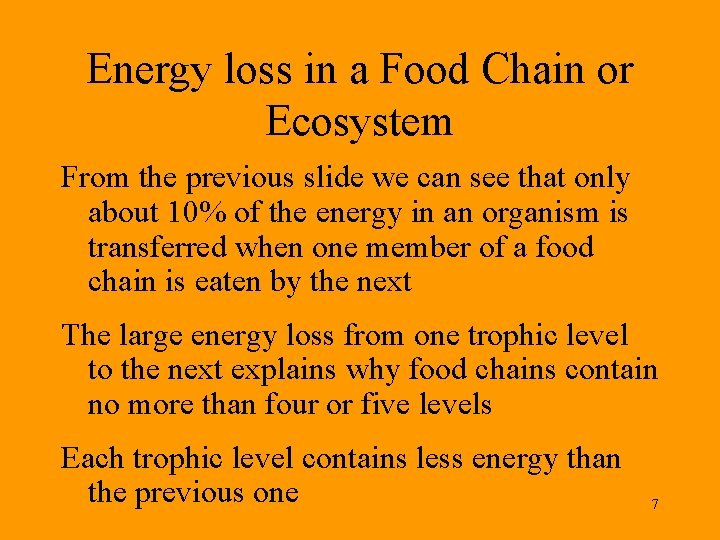 Energy loss in a Food Chain or Ecosystem

From the previous slide we can see that only about 10% of the energy in an organism is transferred when one member of a food chain is eaten by the next

The large energy loss from one trophic level to the next explains why food chains contain no more than four or five levels

Each trophic level contains less energy than the previous one

7